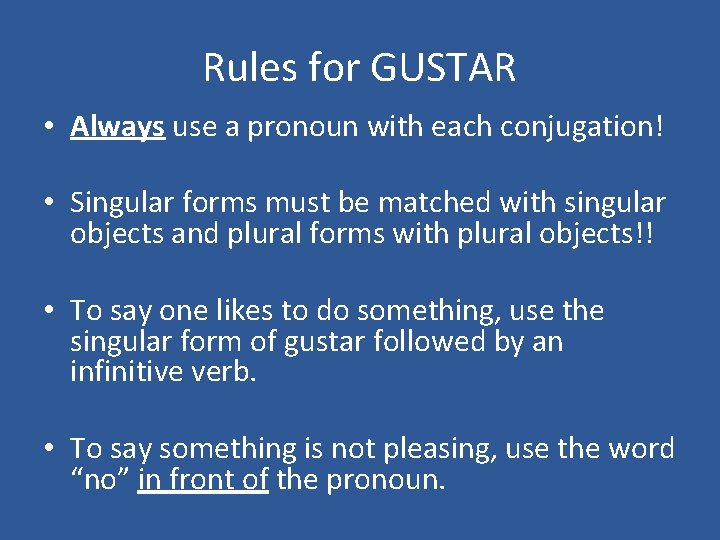 Rules for GUSTAR

• Always use a pronoun with each conjugation!

• Singular forms must be matched with singular objects and plural forms with plural objects!!

• To say one likes to do something, use the singular form of gustar followed by an infinitive verb.

• To say something is not pleasing, use the word “no” in front of the pronoun.